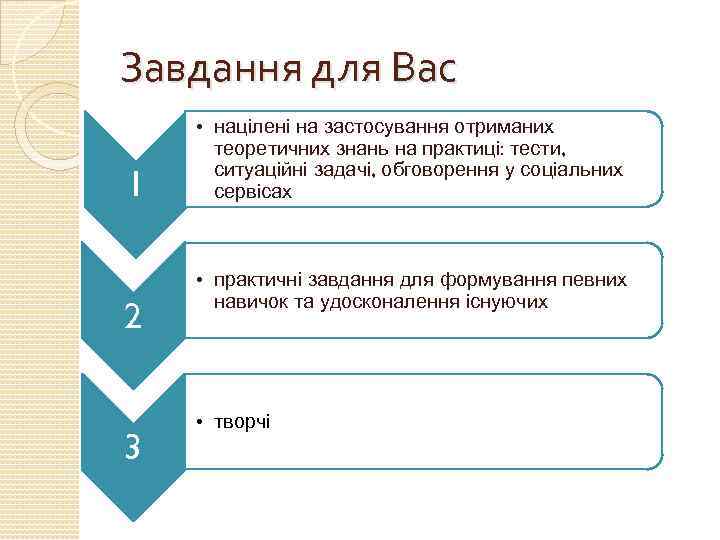 Завдання для Вас

1

• націлені на застосування отриманих теоретичних знань на практиці: тести, ситуаційні задачі, обговорення у соціальних сервісах

2

• практичні завдання для формування певних навичок та удосконалення існуючих

3

• творчі